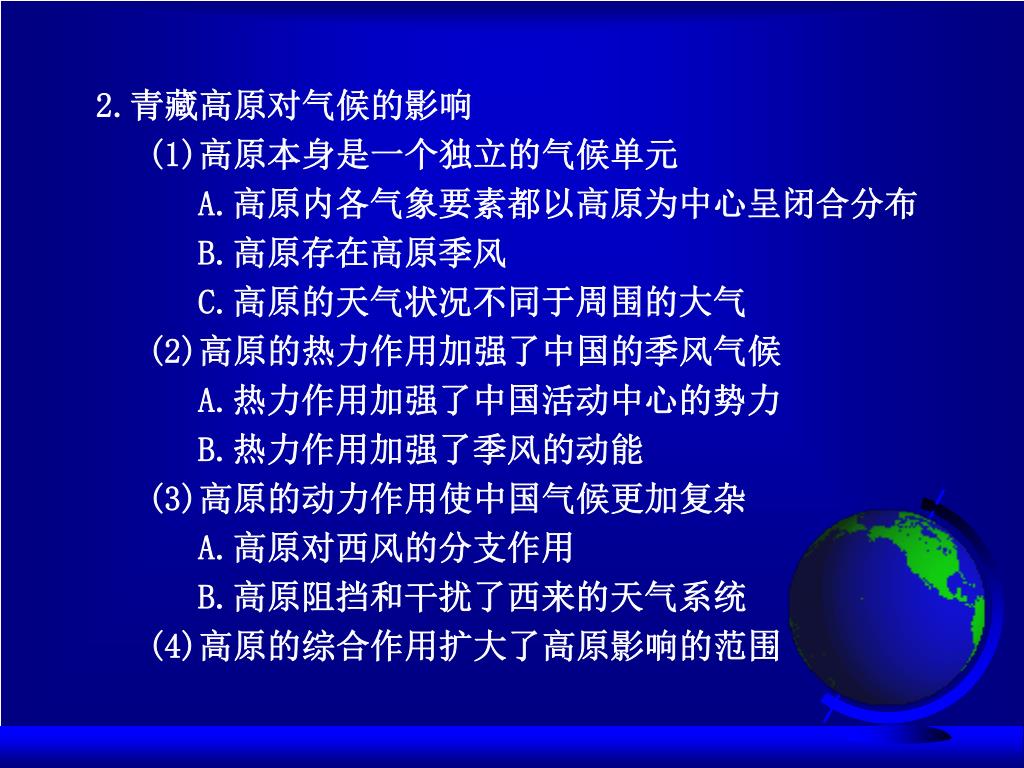 2.青藏高原对气候的影响

(1)高原本身是一个独立的气候单元

A.高原内各气象要素都以高原为中心呈闭合分布

B.高原存在高原季风

C.高原的天气状况不同于周围的大气

(2)高原的热力作用加强了中国的季风气候

A.热力作用加强了中国活动中心的势力

B.热力作用加强了季风的动能

(3)高原的动力作用使中国气候更加复杂

A.高原对西风的分支作用

B.高原阻挡和干扰了西来的天气系统

(4)高原的综合作用扩大了高原影响的范围